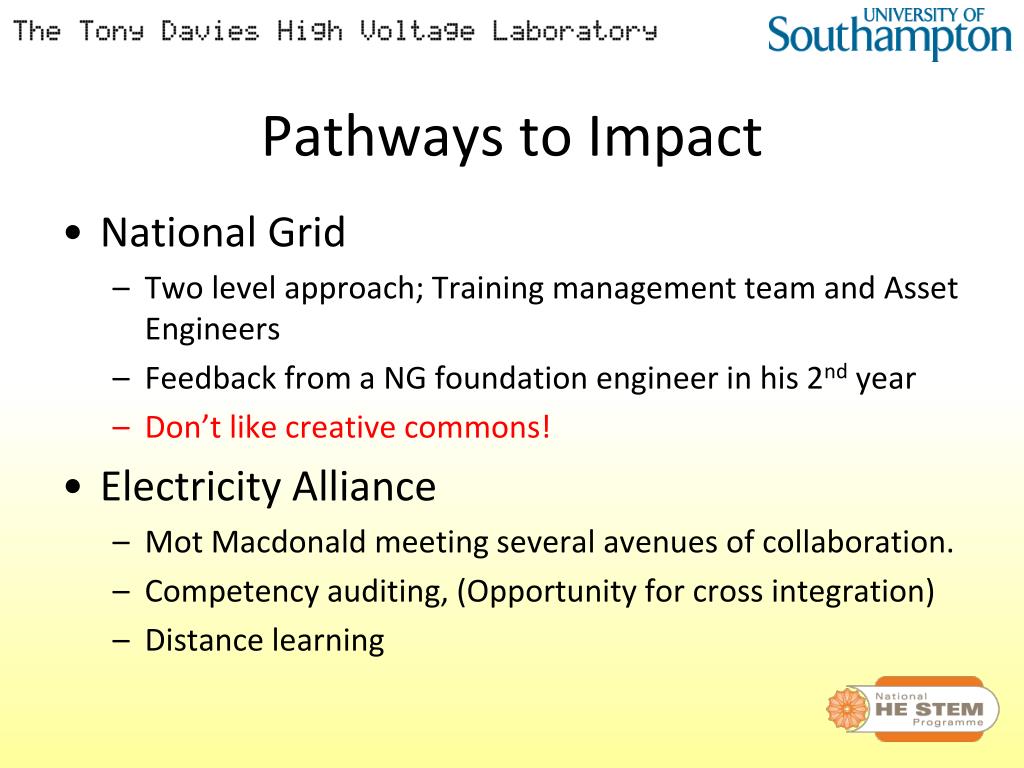 The Tony Davies High Voltage Laboratory

UNIVERSITY OF Southampton

Pathways to Impact

• National Grid
  – Two level approach; Training management team and Asset Engineers
  – Feedback from a NG foundation engineer in his 2$^{nd}$ year
  – Don't like creative commons!
• Electricity Alliance
  – Mot Macdonald meeting several avenues of collaboration.
  – Competency auditing, (Opportunity for cross integration)
  – Distance learning

National HE STEM Programme